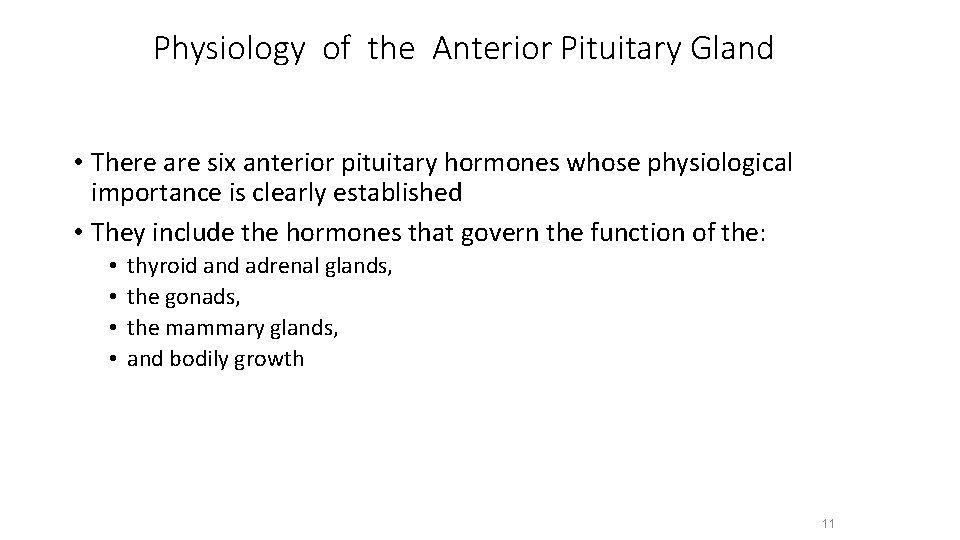 Physiology of the Anterior Pituitary Gland

• There are six anterior pituitary hormones whose physiological importance is clearly established

• They include the hormones that govern the function of the:
  • thyroid and adrenal glands,
  • the gonads,
  • the mammary glands,
  • and bodily growth

11